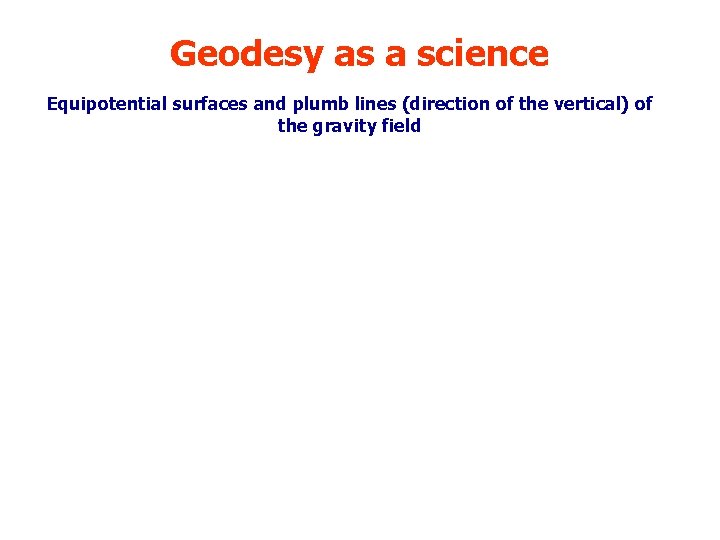 Geodesy as a science

Equipotential surfaces and plumb lines (direction of the vertical) of the gravity field